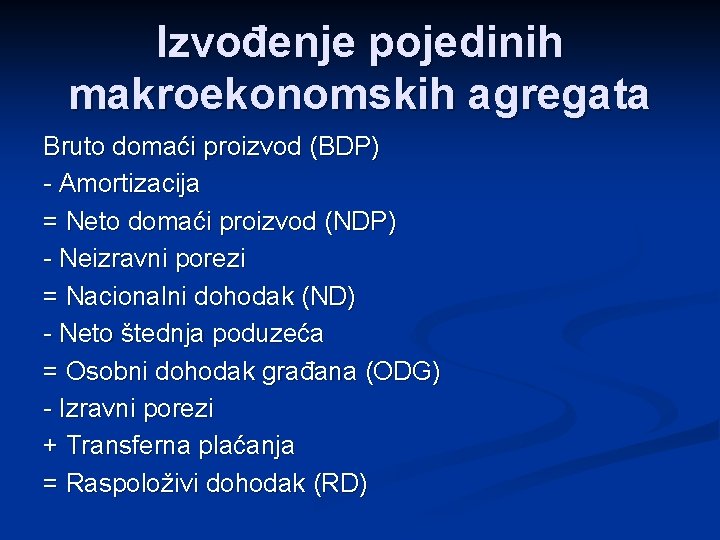 Izvođenje pojedinih makroekonomskih agregata

Bruto domaći proizvod (BDP)
- Amortizacija
= Neto domaći proizvod (NDP)
- Neizravni porezi
= Nacionalni dohodak (ND)
- Neto štednja poduzeća
= Osobni dohodak građana (ODG)
- Izravni porezi
+ Transferna plaćanja
= Raspoloživi dohodak (RD)